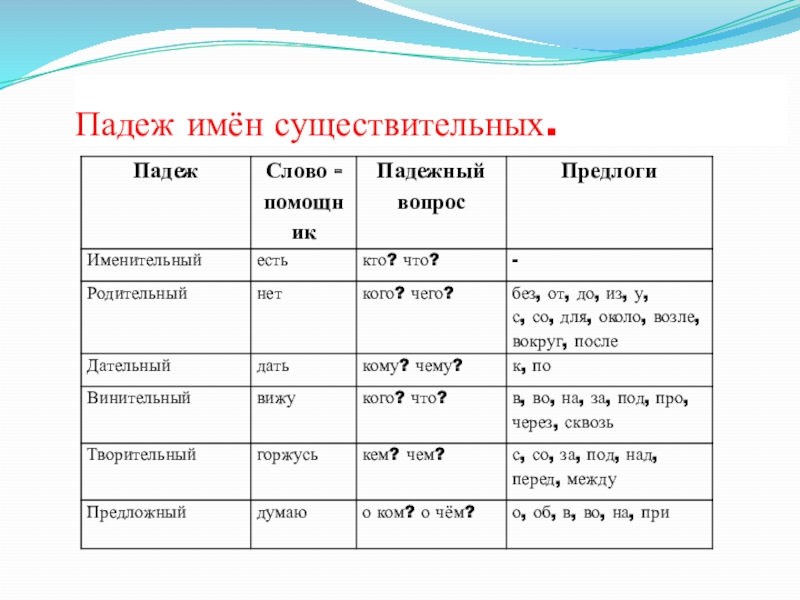 Падеж имён существительных.

| Падеж | Слово - помощник | Падежный вопрос | Предлоги |
|---|---|---|---|
| Именительный | есть | кто? что? | - |
| Родительный | нет | кого? чего? | без, от, до, из, у, с, со, для, около, возле, вокруг, после |
| Дательный | дать | кому? чему? | к, по |
| Винительный | вижу | кого? что? | в, во, на, за, под, про, через, сквозь |
| Творительный | горжусь | кем? чем? | с, со, за, под, над, перед, между |
| Предложный | думаю | о ком? о чём? | о, об, в, во, на, при |